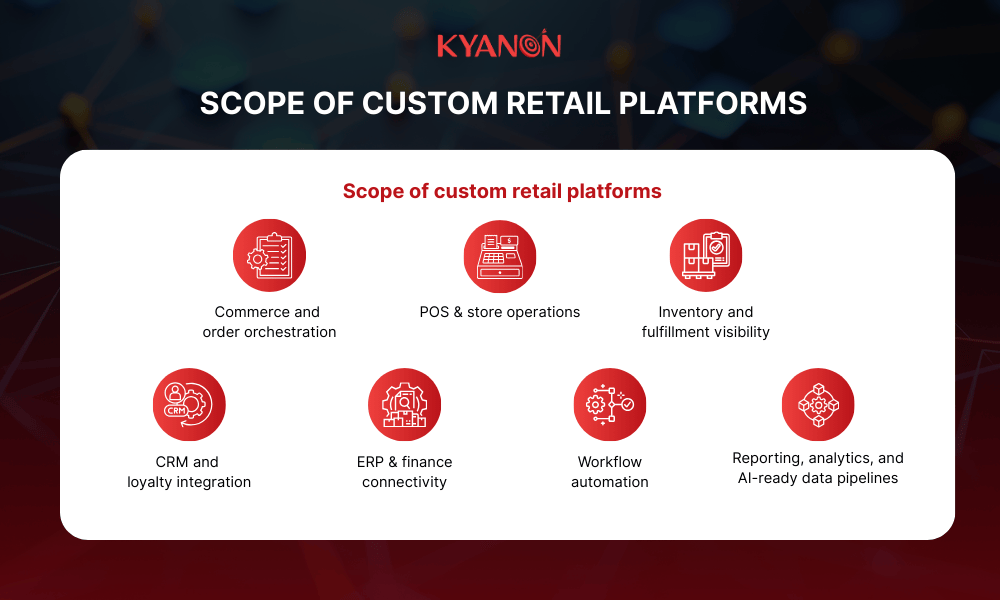 KYANON

SCOPE OF CUSTOM RETAIL PLATFORMS

Scope of custom retail platforms

Commerce and order orchestration

POS & store operations

Inventory and fulfillment visibility

CRM

CRM and loyalty integration

ERP & finance connectivity

Workflow automation

Reporting, analytics, and AI-ready data pipelines